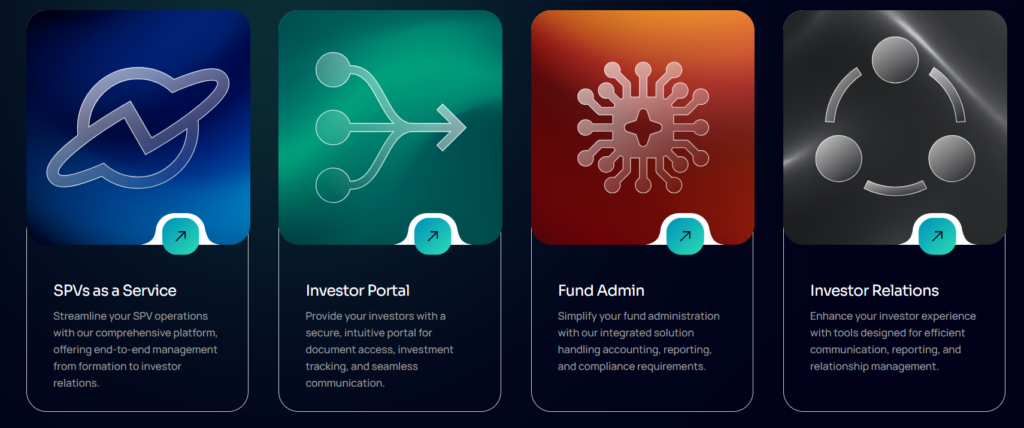 SPVs as a Service

Streamline your SPV operations with our comprehensive platform, offering end-to-end management from formation to investor relations.

Investor Portal

Provide your investors with a secure, intuitive portal for document access, investment tracking, and seamless communication.

Fund Admin

Simplify your fund administration with our integrated solution handling accounting, reporting, and compliance requirements.

Investor Relations

Enhance your investor experience with tools designed for efficient communication, reporting, and relationship management.